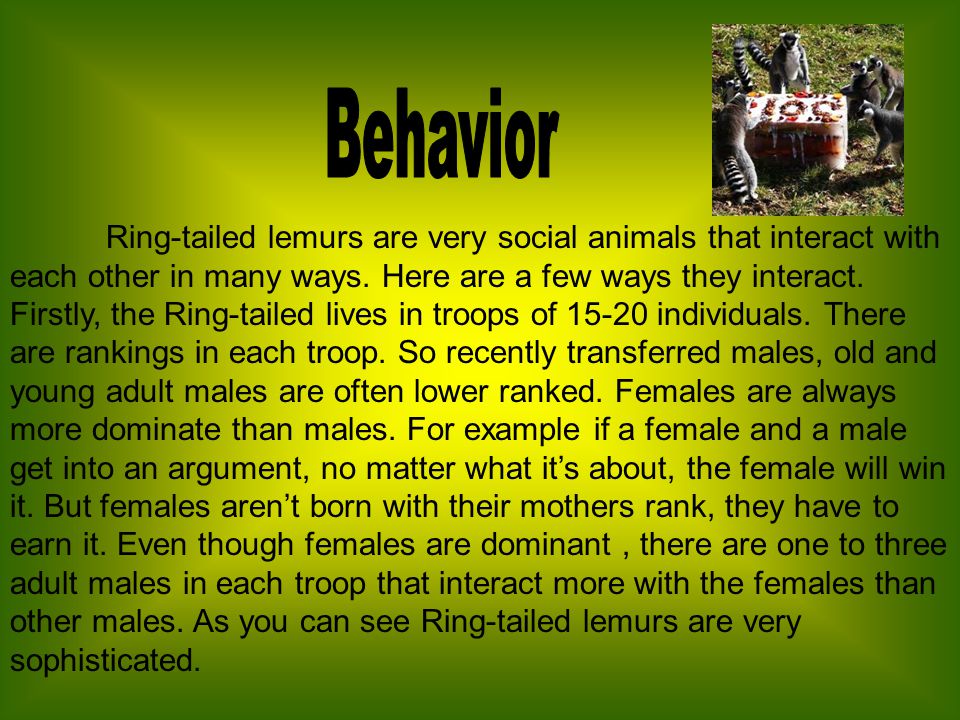 Behavior

Ring-tailed lemurs are very social animals that interact with each other in many ways. Here are a few ways they interact. Firstly, the Ring-tailed lives in troops of 15-20 individuals. There are rankings in each troop. So recently transferred males, old and young adult males are often lower ranked. Females are always more dominate than males. For example if a female and a male get into an argument, no matter what it's about, the female will win it. But females aren't born with their mothers rank, they have to earn it. Even though females are dominant , there are one to three adult males in each troop that interact more with the females than other males. As you can see Ring-tailed lemurs are very sophisticated.